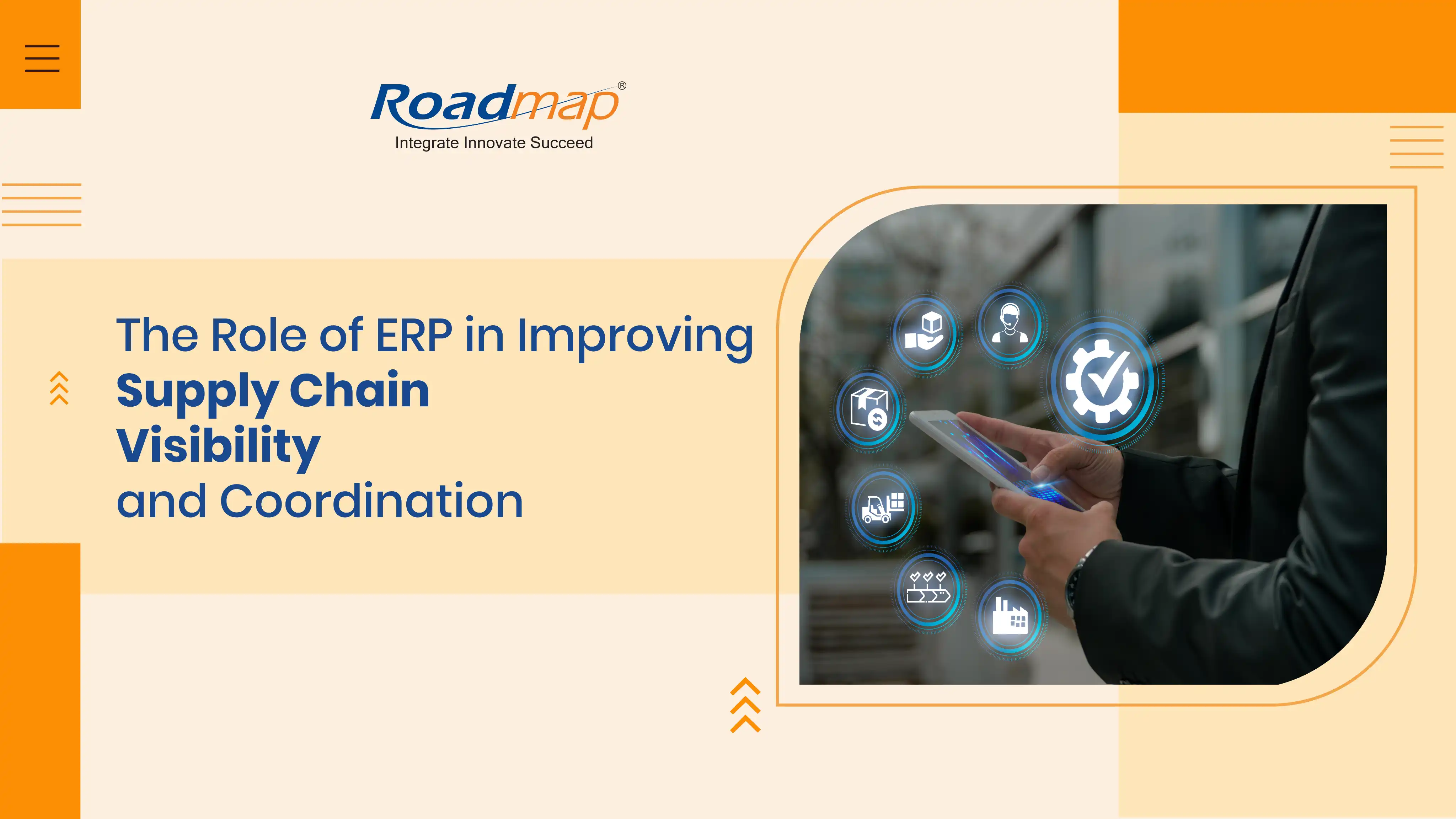 Roadmap®
Integrate Innovate Succeed

The Role of ERP in Improving
Supply Chain
Visibility
and Coordination